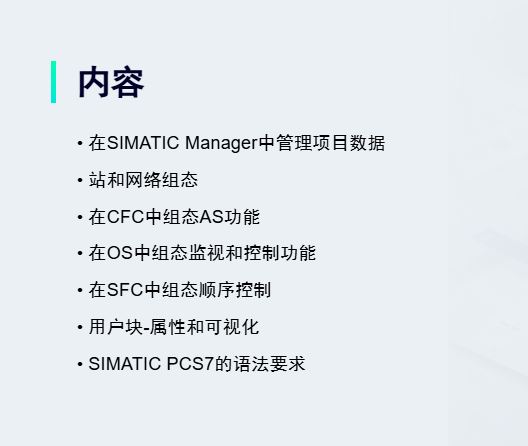 内容

• 在SIMATIC Manager中管理项目数据

• 站和网络组态

• 在CFC中组态AS功能

• 在OS中组态监视和控制功能

• 在SFC中组态顺序控制

• 用户块-属性和可视化

• SIMATIC PCS7的语法要求